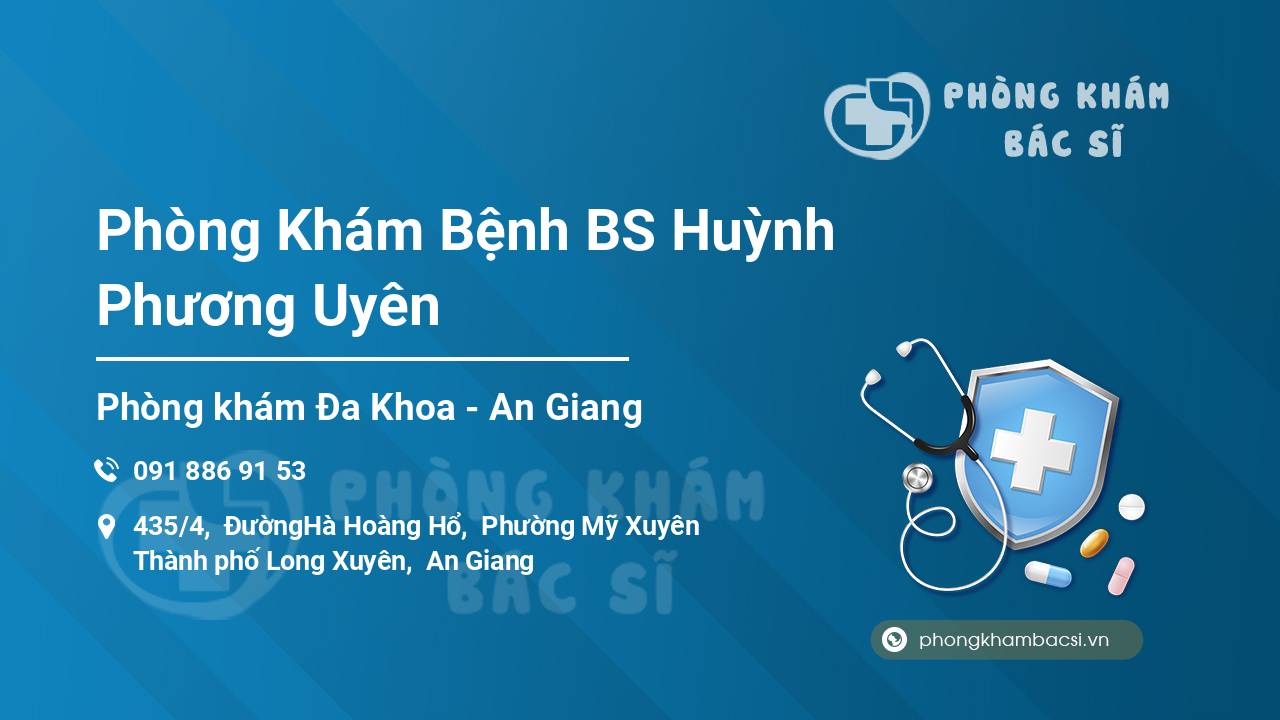 PHÒNG KHÁM
BÁC SĨ

Phòng Khám Bệnh BS Huỳnh Phương Uyên

Phòng khám Đa Khoa - An Giang

091 886 91 53

435/4, ĐườngHà Hoàng Hổ, Phường Mỹ Xuyên
Thành phố Long Xuyên, An Giang

PHÒNG KHÁM
BÁC SĨ

phongkhambacsi.vn